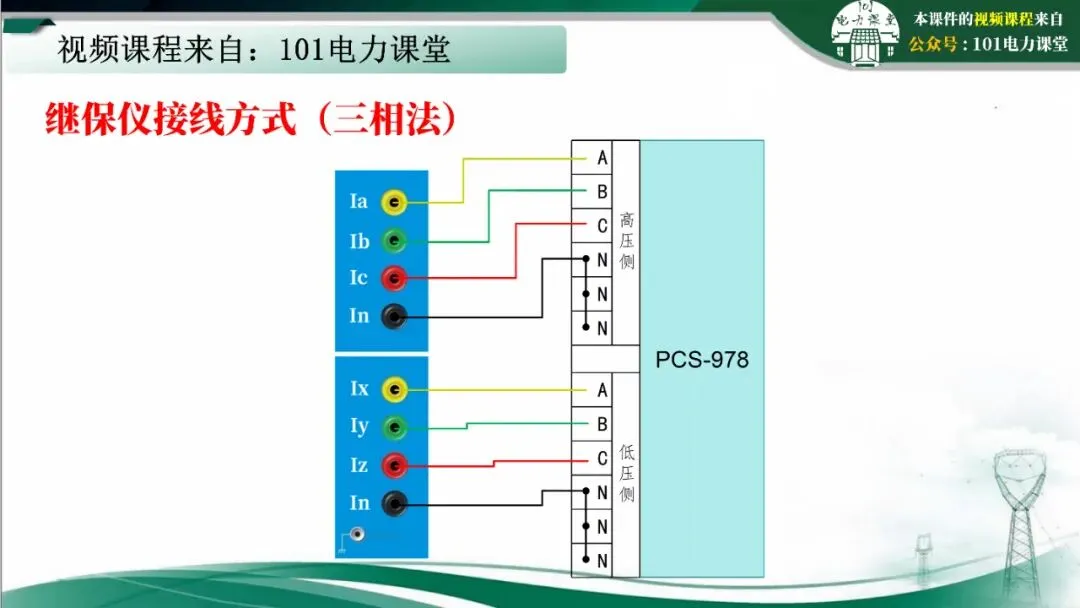 视频课程来自：101电力课堂

101
电力课堂
本课件的视频课程来自
公众号：101电力课堂

继保仪接线方式（三相法）

Ia
Ib
Ic
In

Ix
Iy
Iz
In

A
B
C
N
N
N
高压侧

A
B
C
N
N
N
低压侧

PCS-978